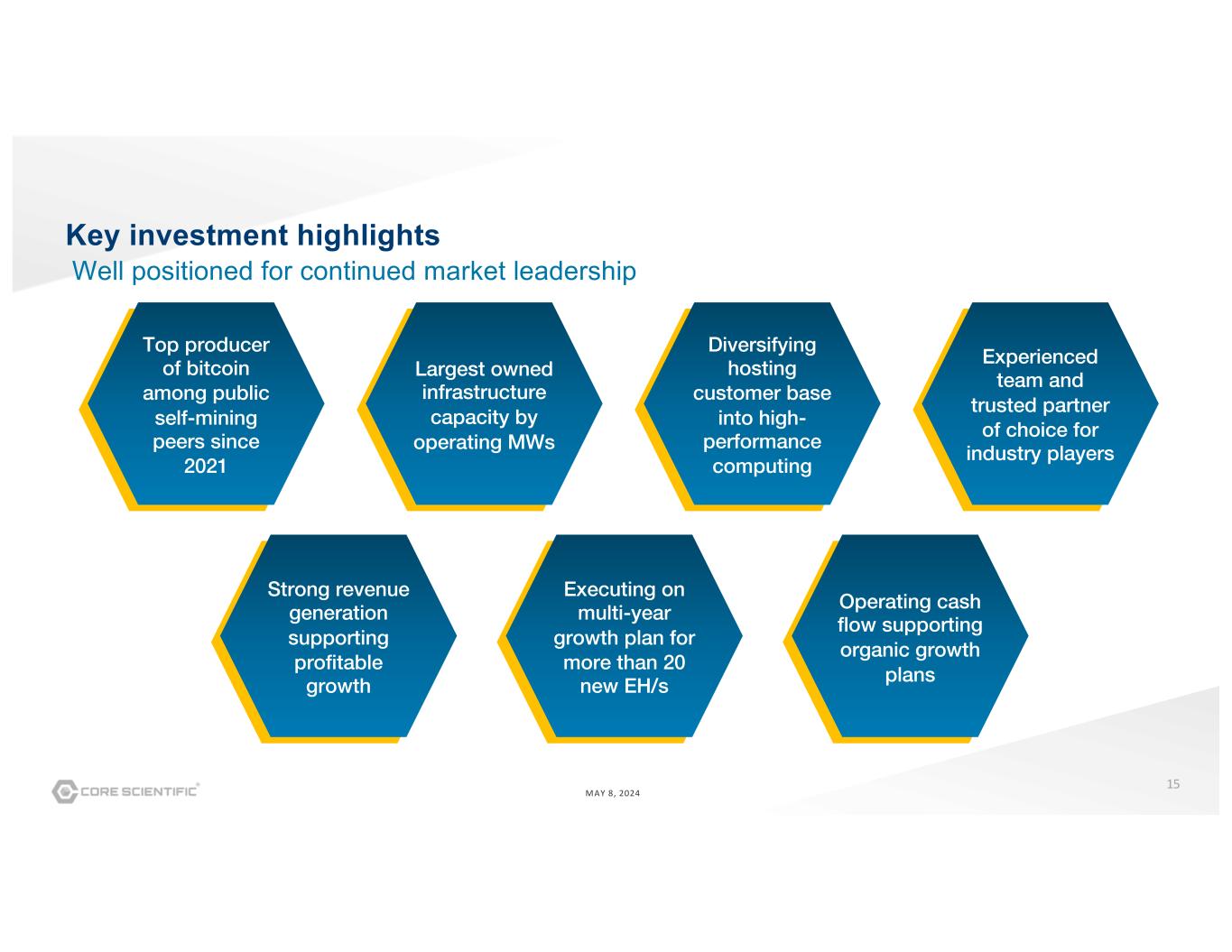 Key investment highlights
Well positioned for continued market leadership

Top producer of bitcoin among public self-mining peers since 2021

Largest owned infrastructure capacity by operating MWs

Diversifying hosting customer base into high-performance computing

Experienced team and trusted partner of choice for industry players

Strong revenue generation supporting profitable growth

Executing on multi-year growth plan for more than 20 new EH/s

Operating cash flow supporting organic growth plans

CORE SCIENTIFIC®

MAY 8, 2024

15